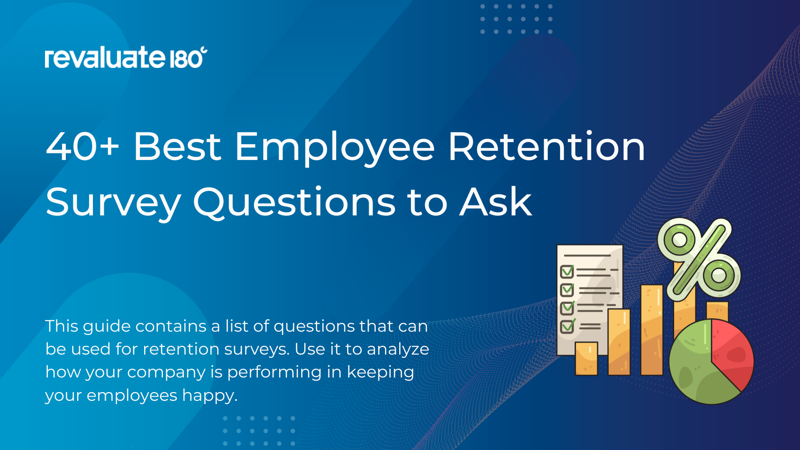 revaluate 180°

40+ Best Employee Retention Survey Questions to Ask

This guide contains a list of questions that can be used for retention surveys. Use it to analyze how your company is performing in keeping your employees happy.

%